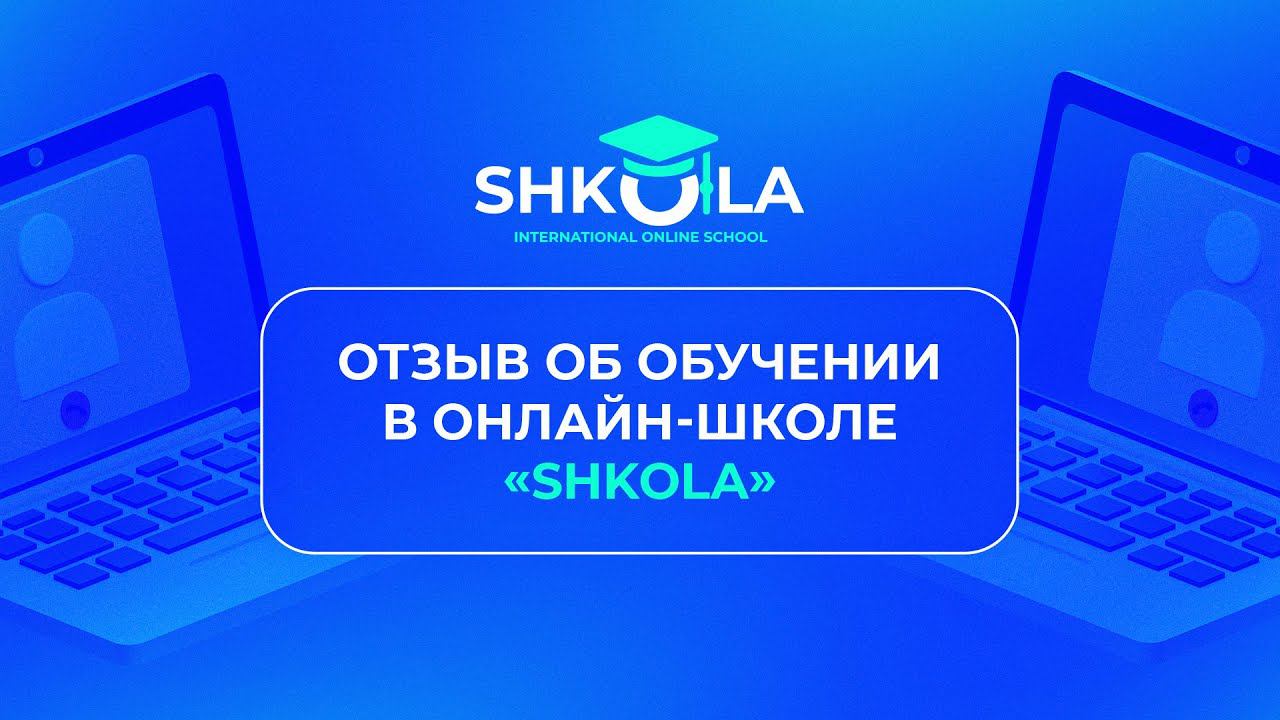 SHKOLA
INTERNATIONAL ONLINE SCHOOL

ОТЗЫВ ОБ ОБУЧЕНИИ В ОНЛАЙН-ШКОЛЕ «SHKOLA»